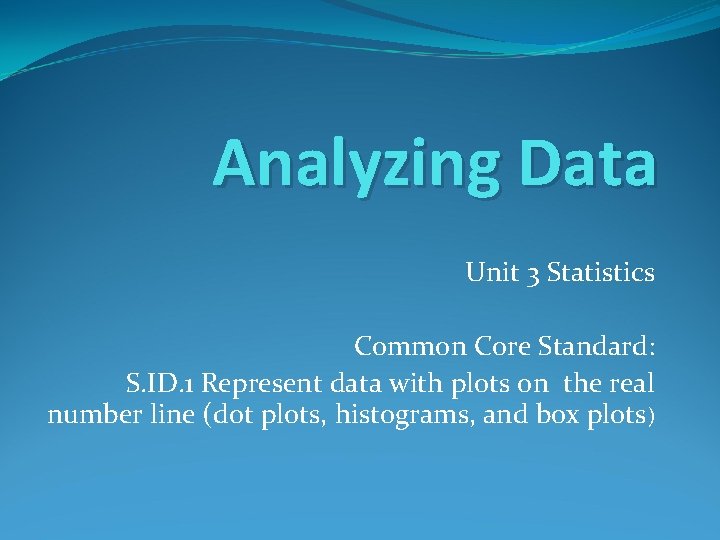 Analyzing Data

Unit 3 Statistics

Common Core Standard:
S.ID.1 Represent data with plots on the real number line (dot plots, histograms, and box plots)